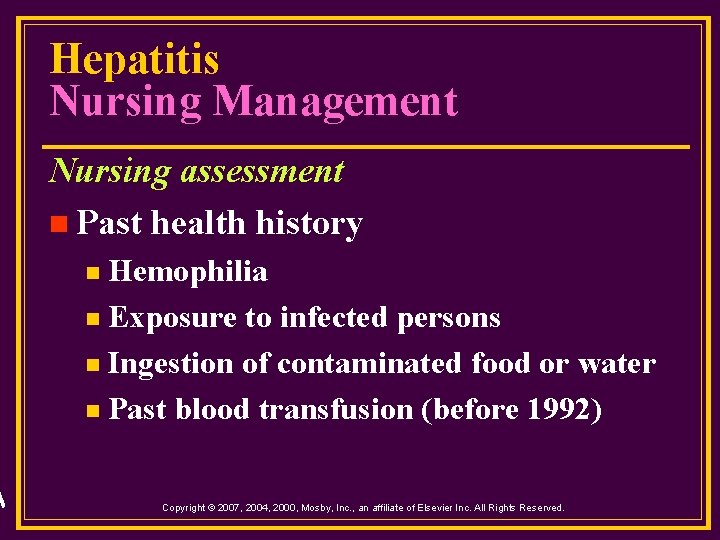 Hepatitis
Nursing Management

Nursing assessment

Past health history

Hemophilia

Exposure to infected persons

Ingestion of contaminated food or water

Past blood transfusion (before 1992)

Copyright © 2007, 2004, 2000, Mosby, Inc., an affiliate of Elsevier Inc. All Rights Reserved.